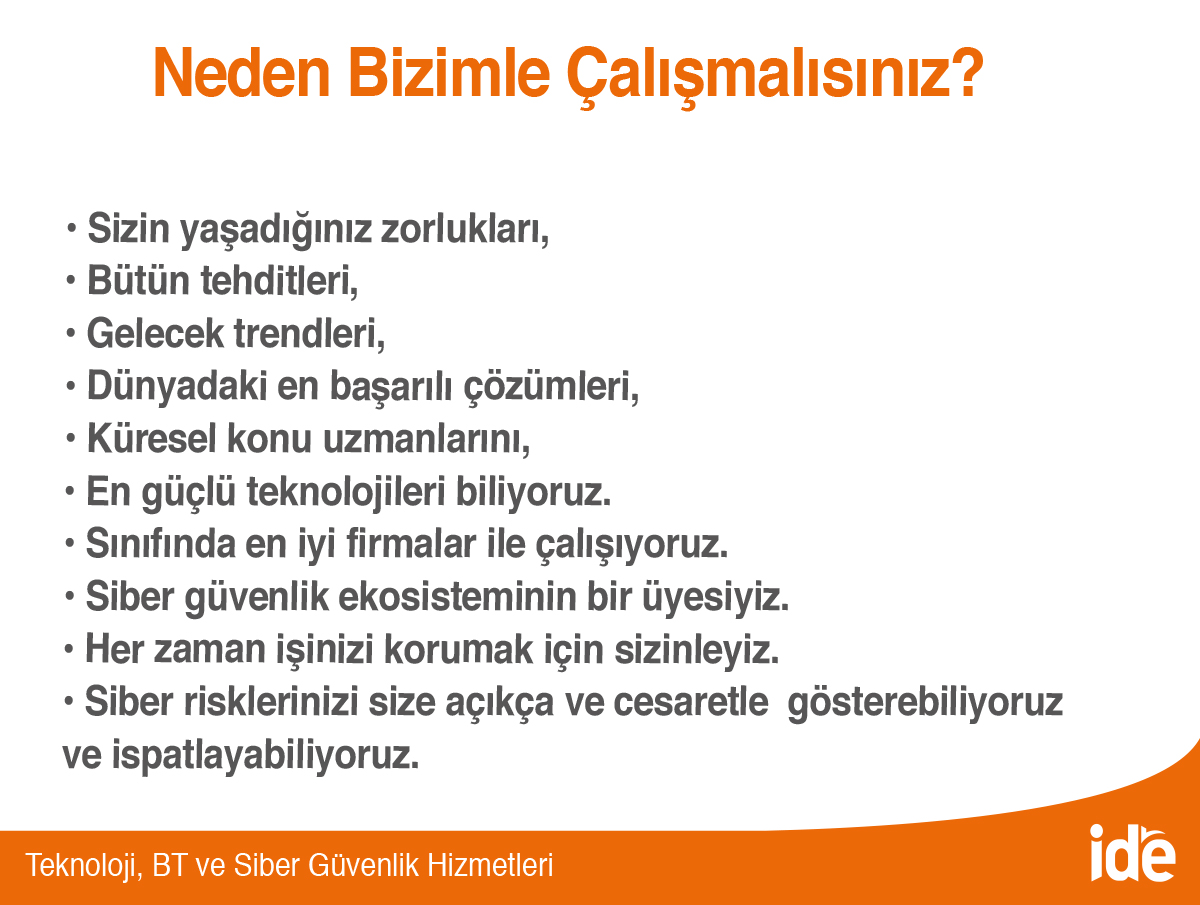 Neden Bizimle Çalışmalısınız?

• Sizin yaşadığınız zorlukları,
• Bütün tehditleri,
• Gelecek trendleri,
• Dünyadaki en başarılı çözümleri,
• Küresel konu uzmanlarını,
• En güçlü teknolojileri biliyoruz.
• Sınıfında en iyi firmalar ile çalışıyoruz.
• Siber güvenlik ekosisteminin bir üyesiyiz.
• Her zaman işinizi korumak için sizinleyiz.
• Siber risklerinizi size açıkça ve cesaretle gösterebiliyoruz ve ispatlayabiliyoruz.

Teknoloji, BT ve Siber Güvenlik Hizmetleri

ide